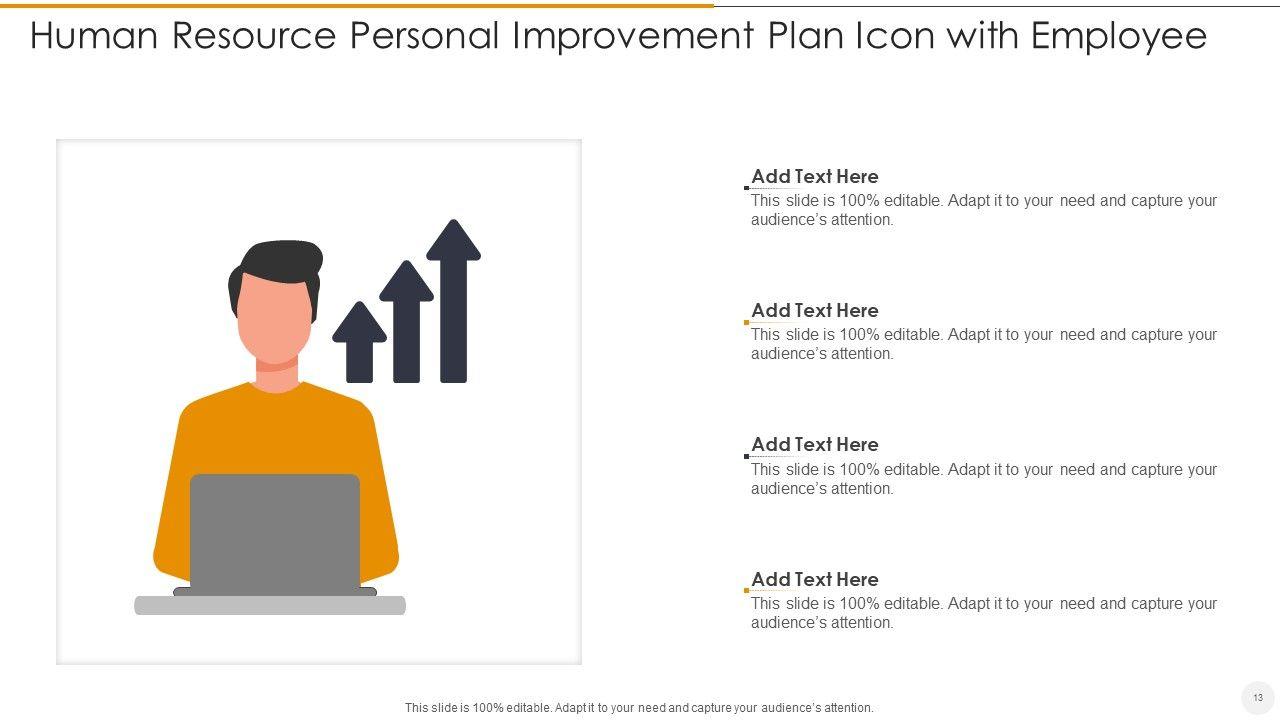 Human Resource Personal Improvement Plan Icon with Employee

Add Text Here
This slide is 100% editable. Adapt it to your need and capture your audience's attention.

Add Text Here
This slide is 100% editable. Adapt it to your need and capture your audience's attention.

Add Text Here
This slide is 100% editable. Adapt it to your need and capture your audience's attention.

Add Text Here
This slide is 100% editable. Adapt it to your need and capture your audience's attention.

This slide is 100% editable. Adapt it to your need and capture your audience's attention.

13